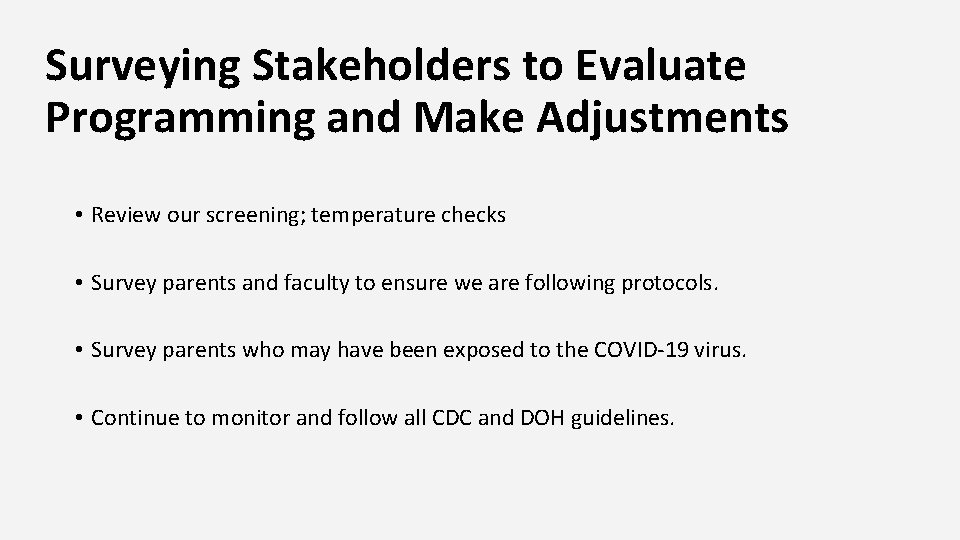 Surveying Stakeholders to Evaluate Programming and Make Adjustments

• Review our screening; temperature checks

• Survey parents and faculty to ensure we are following protocols.

• Survey parents who may have been exposed to the COVID-19 virus.

• Continue to monitor and follow all CDC and DOH guidelines.